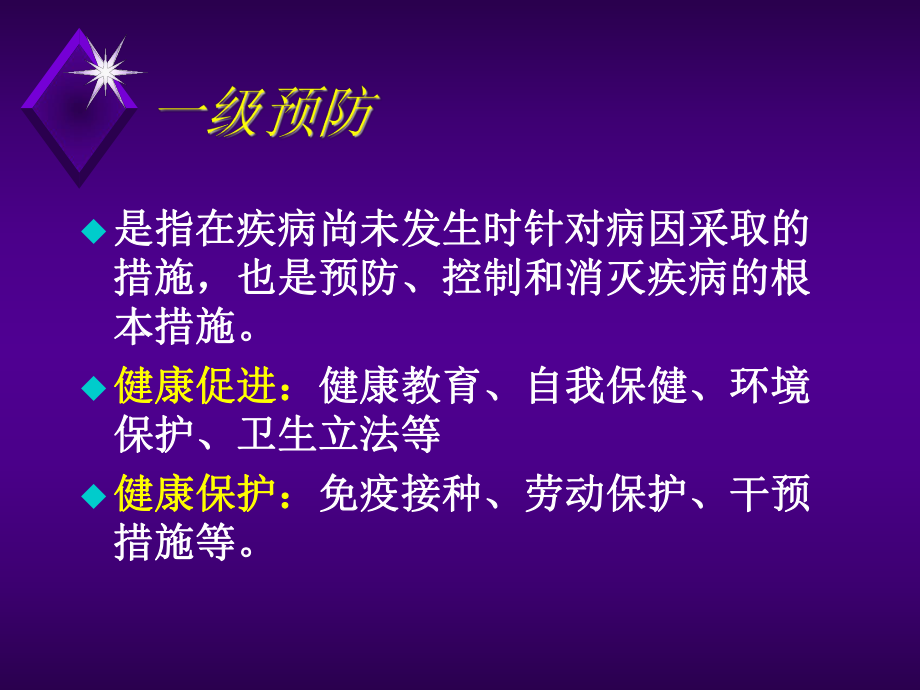 一级预防

是指在疾病尚未发生时针对病因采取的措施，也是预防、控制和消灭疾病的根本措施。

健康促进：健康教育、自我保健、环境保护、卫生立法等

健康保护：免疫接种、劳动保护、干预措施等。